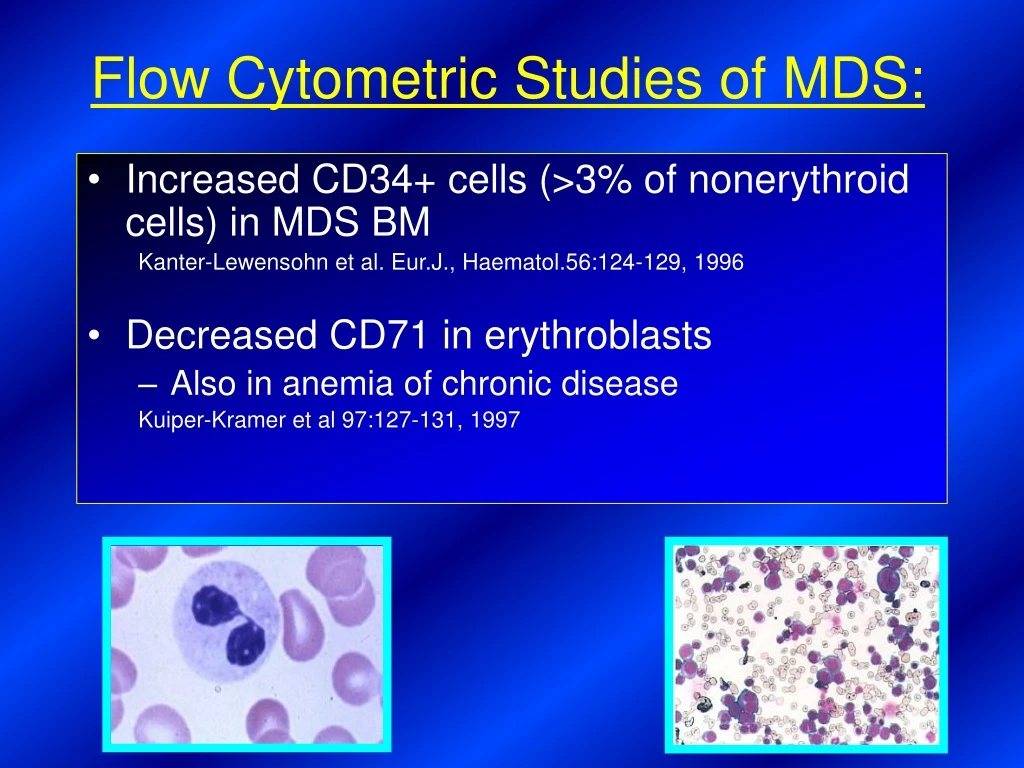 Flow Cytometric Studies of MDS:

• Increased CD34+ cells (>3% of nonerythroid cells) in MDS BM

Kanter-Lewensohn et al. Eur.J., Haematol.56:124-129, 1996

• Decreased CD71 in erythroblasts

– Also in anemia of chronic disease

Kuiper-Kramer et al 97:127-131, 1997